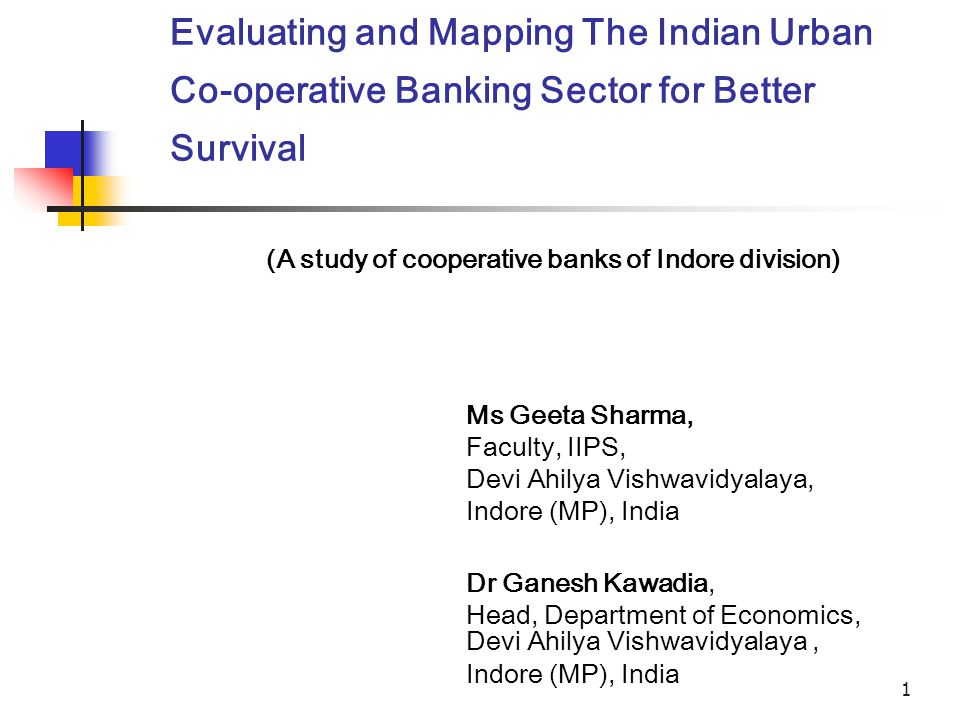 Evaluating and Mapping The Indian Urban Co-operative Banking Sector for Better Survival

(A study of cooperative banks of Indore division)

Ms Geeta Sharma,
Faculty, IIPS,
Devi Ahilya Vishwavidyalaya,
Indore (MP), India

Dr Ganesh Kawadia,
Head, Department of Economics,
Devi Ahilya Vishwavidyalaya ,
Indore (MP), India

1